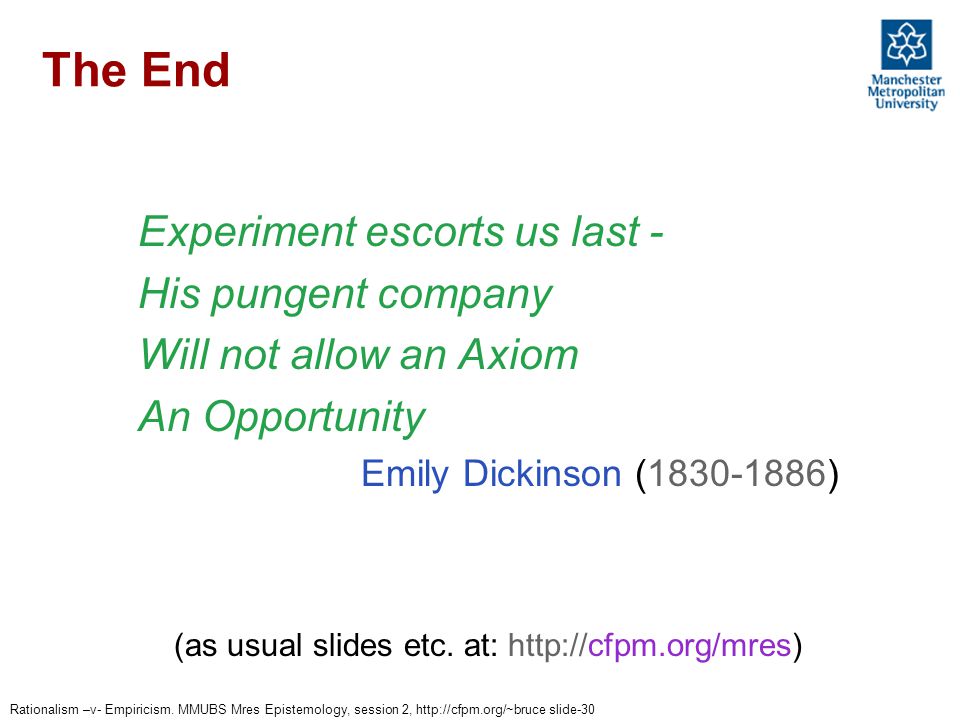 The End

Manchester Metropolitan University

Experiment escorts us last -
His pungent company
Will not allow an Axiom
An Opportunity

Emily Dickinson (1830-1886)

(as usual slides etc. at: http://cfpm.org/mres)

Rationalism –v- Empiricism. MMUBS Mres Epistemology, session 2, http://cfpm.org/~bruce slide-30